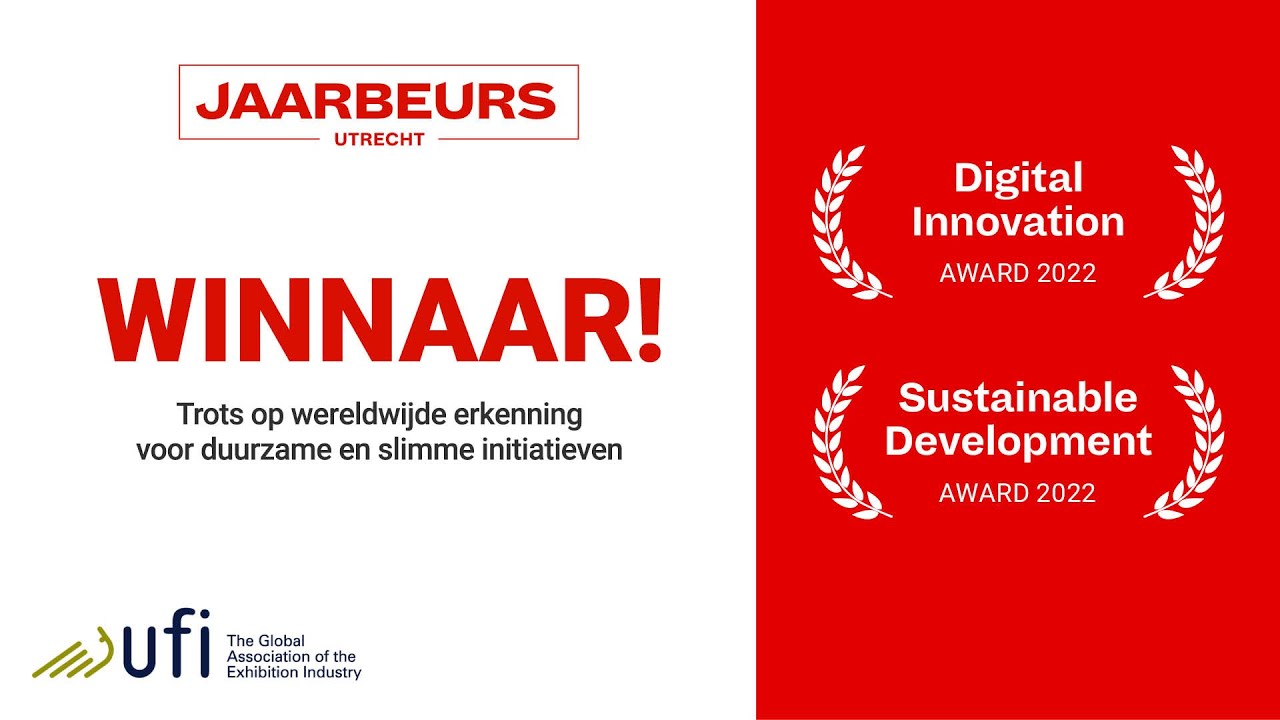 JAARBEURS
UTRECHT

WINNAAR!

Trots op wereldwijde erkenning voor duurzame en slimme initiatieven

ufi The Global Association of the Exhibition Industry

Digital Innovation
AWARD 2022

Sustainable Development
AWARD 2022